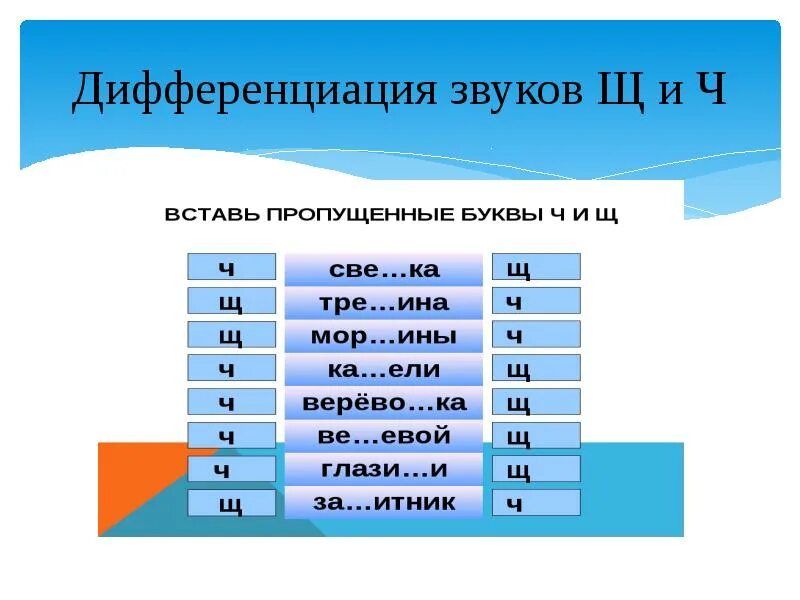 Дифференциация звуков Щ и Ч

ВСТАВЬ ПРОПУЩЕННЫЕ БУКВЫ Ч И Щ

| | | |
|---|---|---|
| ч | све…ка | щ |
| щ | тре…ина | ч |
| щ | мор…ины | ч |
| ч | ка…ели | щ |
| ч | верёво…ка | щ |
| ч | ве…евой | щ |
| ч | глази…и | щ |
| щ | за…итник | ч |